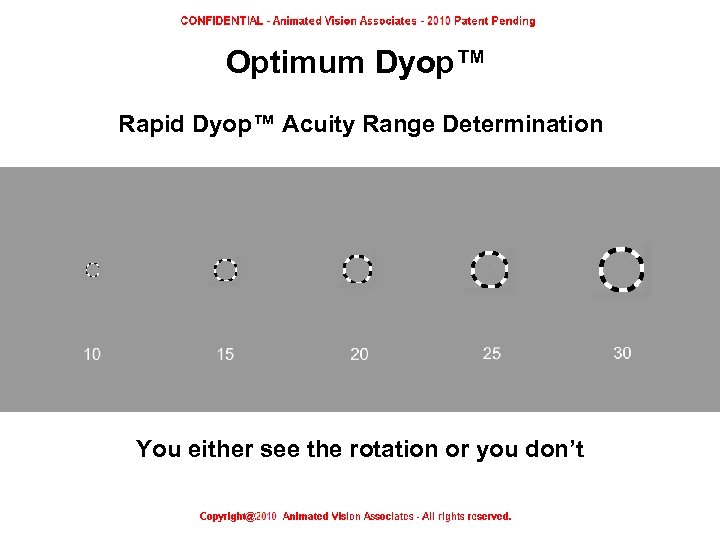 CONFIDENTIAL - Animated Vision Associates - 2010 Patent Pending

Optimum Dyop™

Rapid Dyop™ Acuity Range Determination

10

15

20

25

30

You either see the rotation or you don't

Copyright@2010 Animated Vision Associates - All rights reserved.